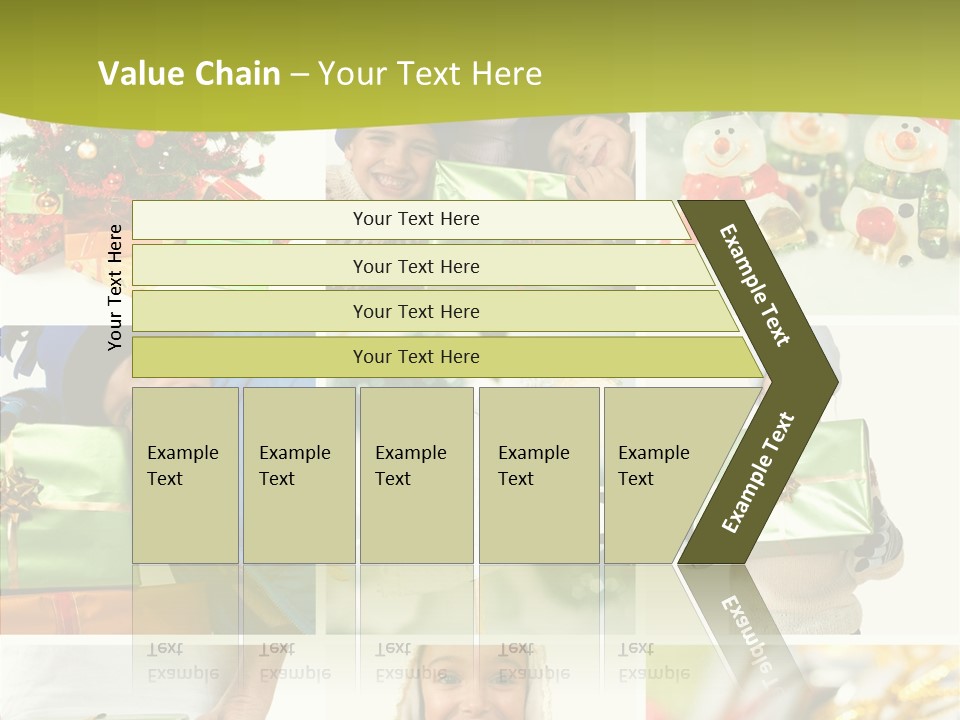 Value Chain – Your Text Here

Your Text Here

Your Text Here

Your Text Here

Your Text Here

Your Text Here

Example Text

Example Text

Example Text

Example Text

Example Text

Example Text

Example Text